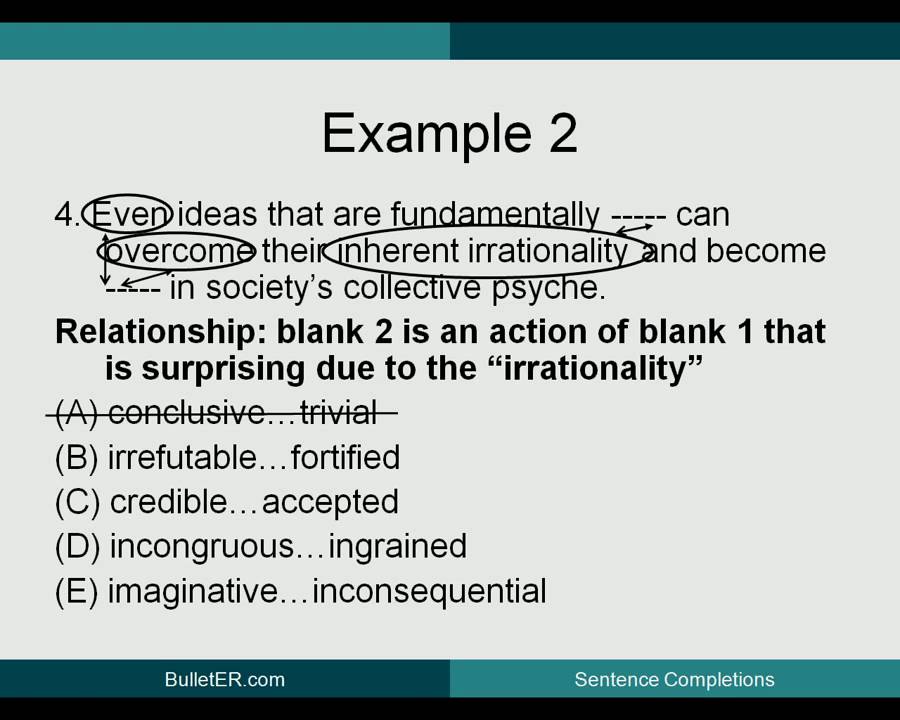 Example 2

4. Even ideas that are fundamentally ----- can overcome their inherent irrationality and become ----- in society's collective psyche.

**Relationship: blank 2 is an action of blank 1 that is surprising due to the "irrationality"**

~~(A) conclusive…trivial~~

(B) irrefutable…fortified

(C) credible…accepted

(D) incongruous…ingrained

(E) imaginative…inconsequential

BulletER.com

Sentence Completions